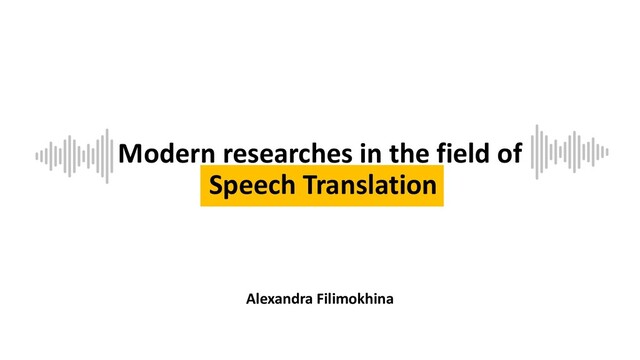 Modern researches in the field of Speech Translation

Alexandra Filimokhina